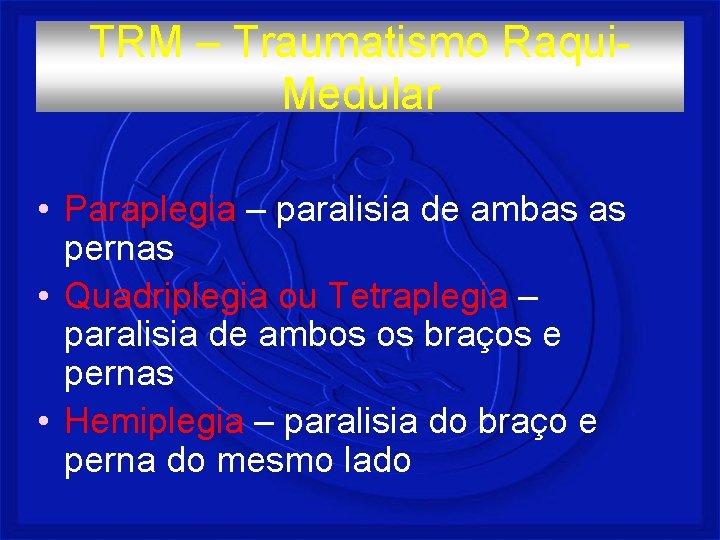 TRM – Traumatismo Raqui-Medular

• Paraplegia – paralisia de ambas as pernas
• Quadriplegia ou Tetraplegia – paralisia de ambos os braços e pernas
• Hemiplegia – paralisia do braço e perna do mesmo lado